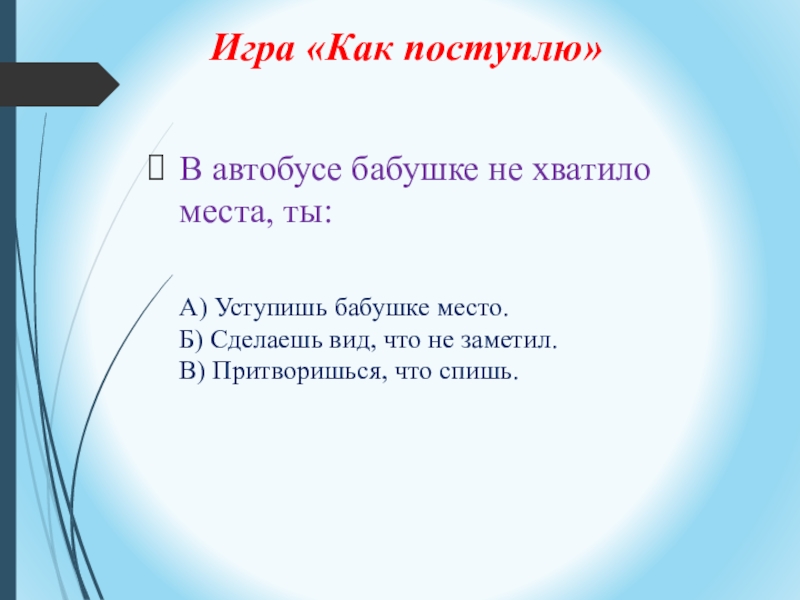 Игра «Как поступлю»

В автобусе бабушке не хватило места, ты:

А) Уступишь бабушке место.
Б) Сделаешь вид, что не заметил.
В) Притворишься, что спишь.